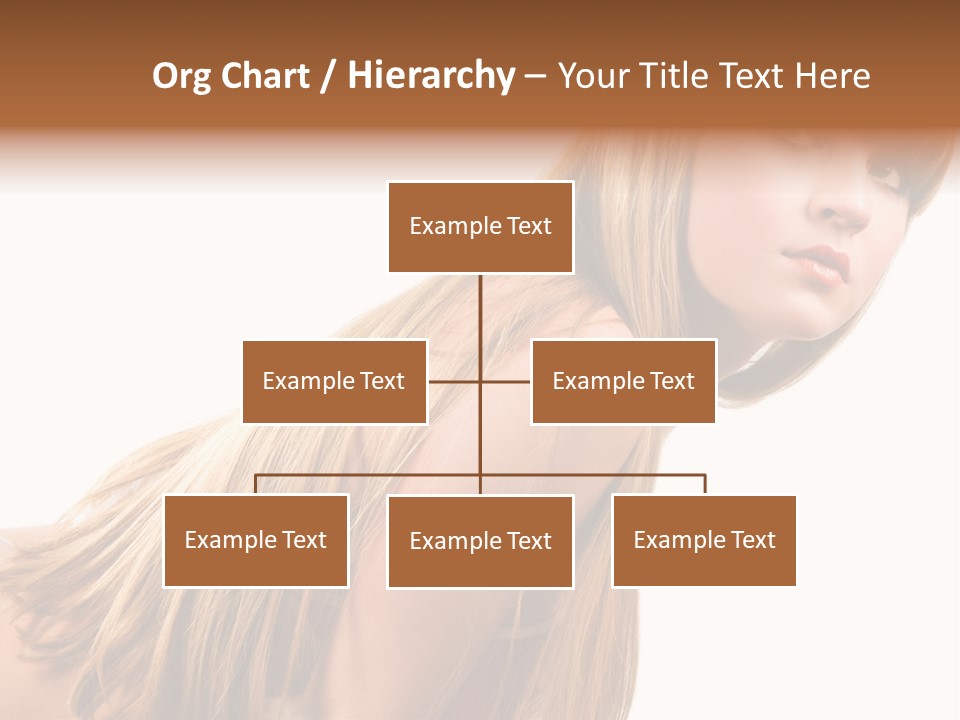 Org Chart / Hierarchy – Your Title Text Here

Example Text

Example Text

Example Text

Example Text

Example Text

Example Text